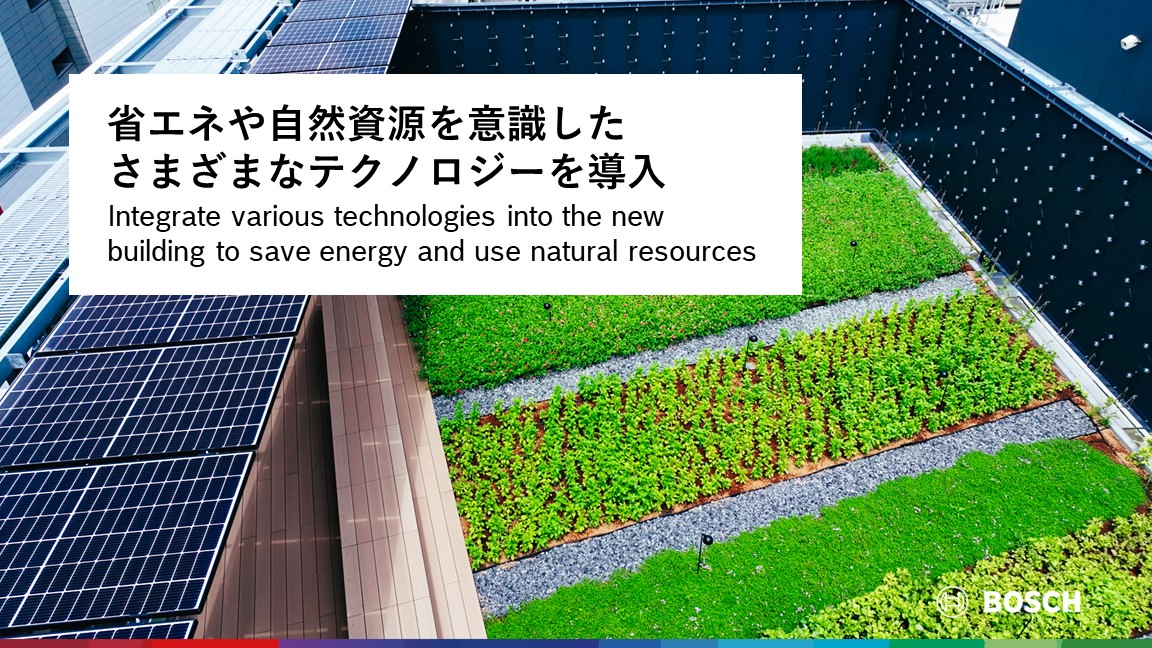 省エネや自然資源を意識した
さまざまなテクノロジーを導入

Integrate various technologies into the new building to save energy and use natural resources

BOSCH